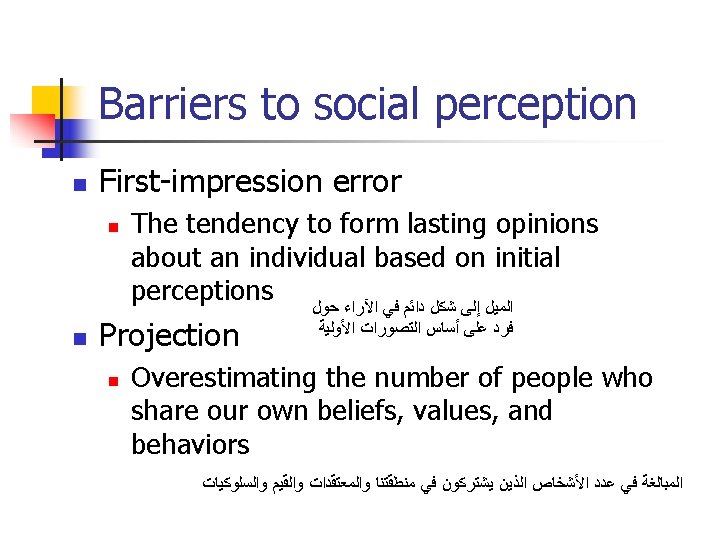 Barriers to social perception

First-impression error

The tendency to form lasting opinions about an individual based on initial perceptions

الميل إلى شكل دائم في الآراء حول فرد على أساس التصورات الأولية

Projection

Overestimating the number of people who share our own beliefs, values, and behaviors

المبالغة في عدد الأشخاص الذين يشتركون في منطقتنا والمعتقدات والقيم والسلوكيات